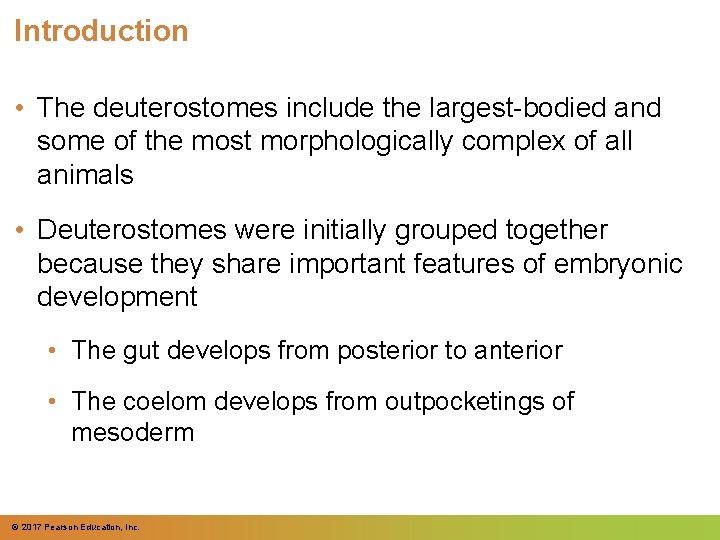 Introduction

• The deuterostomes include the largest-bodied and some of the most morphologically complex of all animals

• Deuterostomes were initially grouped together because they share important features of embryonic development

• The gut develops from posterior to anterior

• The coelom develops from outpocketings of mesoderm

© 2017 Pearson Education, Inc.